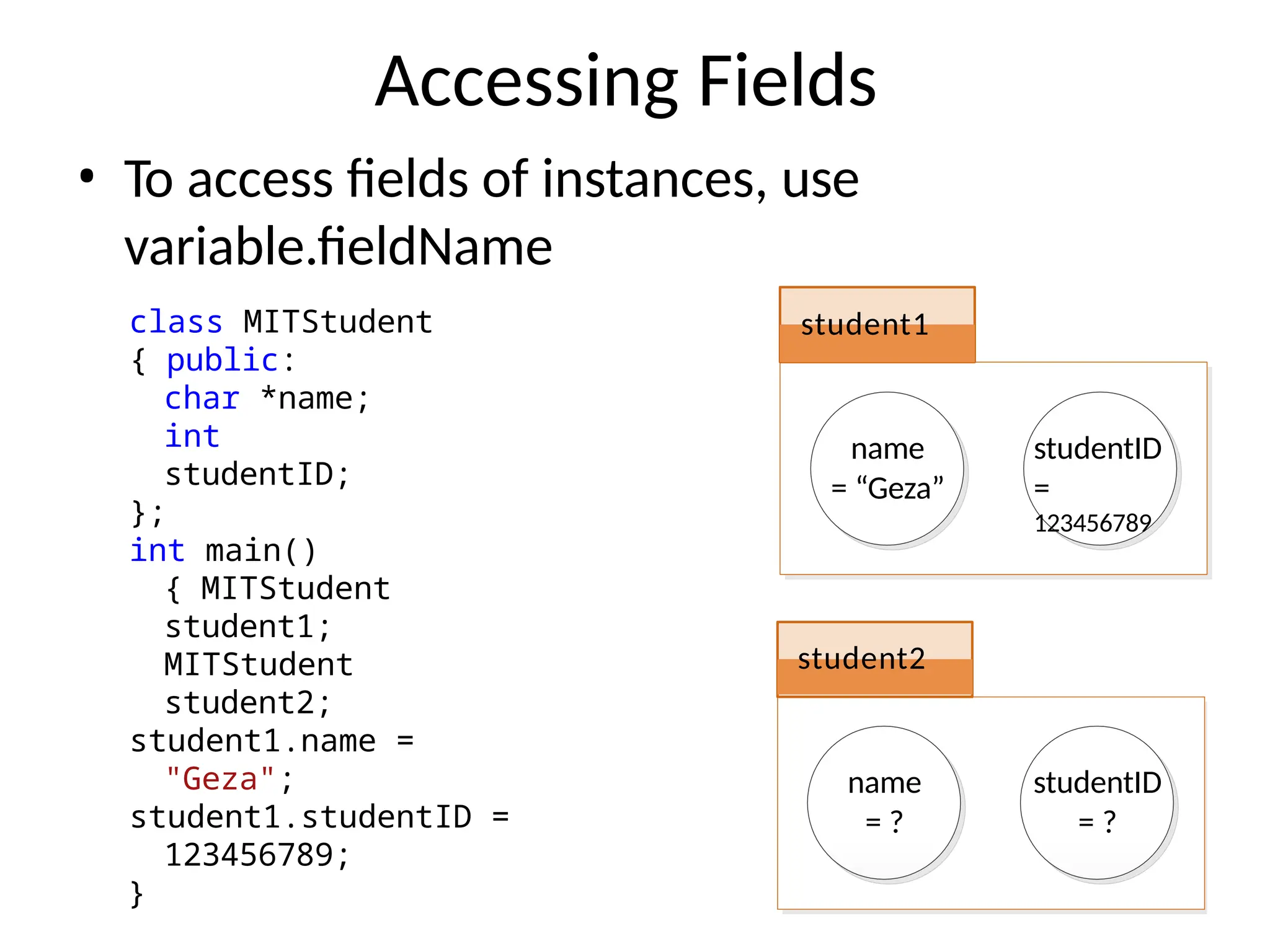 Accessing Fields

• To access fields of instances, use variable.fieldName

class MITStudent
{ public:
char *name;
int
studentID;
};
int main()
{ MITStudent
student1;
MITStudent
student2;
student1.name =
"Geza";
student1.studentID =
123456789;
}

student1

name
= “Geza”

studentID
=
123456789

student2

name
= ?

studentID
= ?